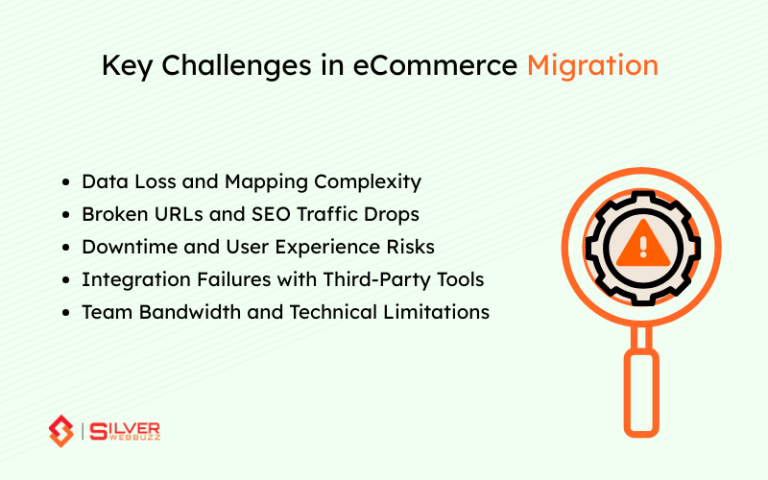 Key Challenges in eCommerce Migration

- Data Loss and Mapping Complexity
- Broken URLs and SEO Traffic Drops
- Downtime and User Experience Risks
- Integration Failures with Third-Party Tools
- Team Bandwidth and Technical Limitations

SILVER WEBBUZZ